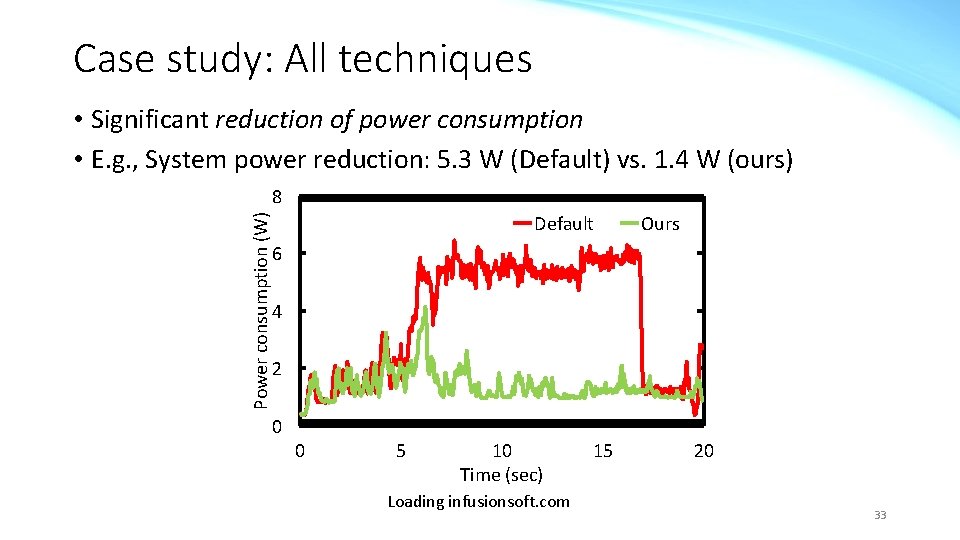 Case study: All techniques

• Significant reduction of power consumption
• E.g., System power reduction: 5.3 W (Default) vs. 1.4 W (ours)

Power consumption (W)
8
6
4
2
0
Default Ours
0 5 10 15 20
Time (sec)

Loading infusionsoft.com

33